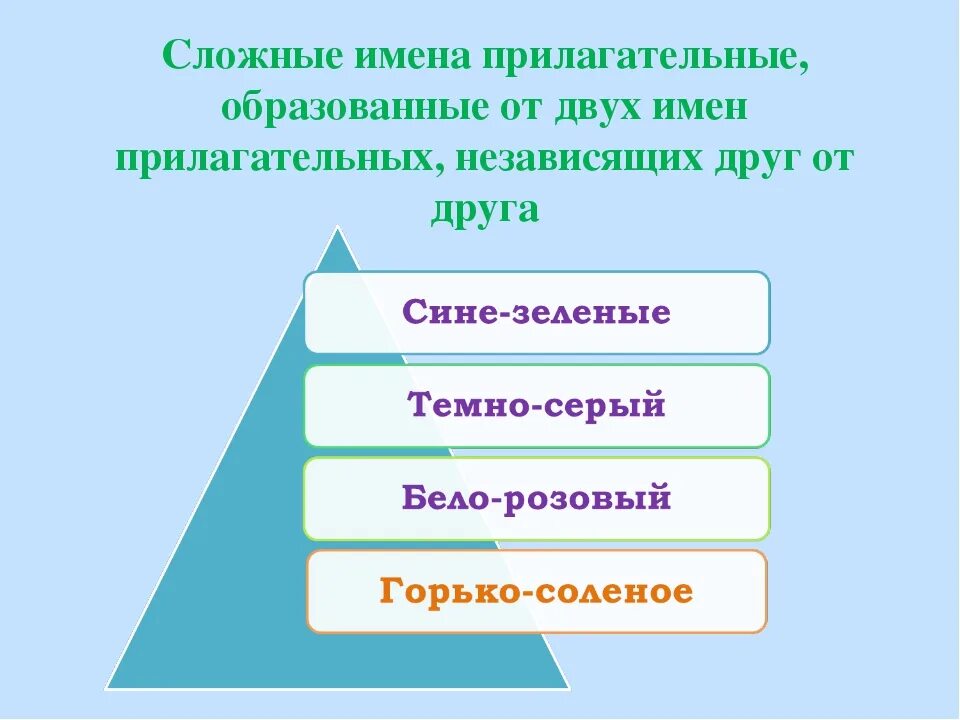 Сложные имена прилагательные, образованные от двух имен прилагательных, независящих друг от друга

Сине-зеленые

Темно-серый

Бело-розовый

Горько-соленое